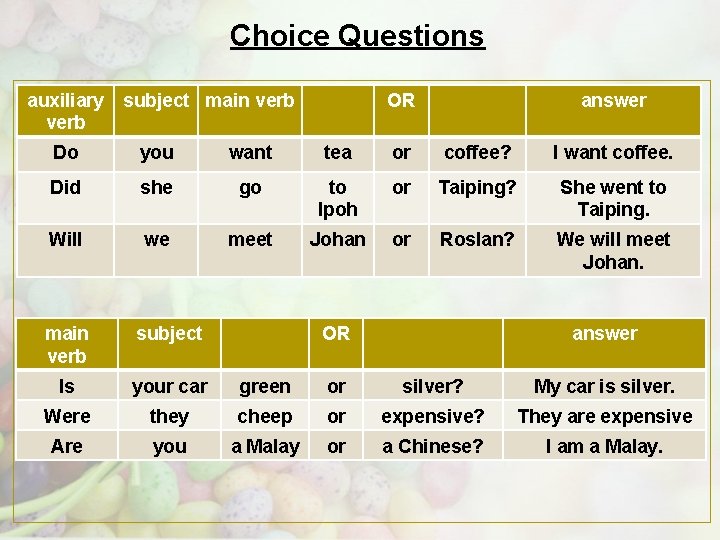 Choice Questions

| auxiliary verb | subject | main verb | | OR | | answer |
|---|---|---|---|---|---|---|
| Do | you | want | tea | or | coffee? | I want coffee. |
| Did | she | go | to Ipoh | or | Taiping? | She went to Taiping. |
| Will | we | meet | Johan | or | Roslan? | We will meet Johan. |

| main verb | subject | | OR | | answer |
|---|---|---|---|---|---|
| Is | your car | green | or | silver? | My car is silver. |
| Were | they | cheep | or | expensive? | They are expensive |
| Are | you | a Malay | or | a Chinese? | I am a Malay. |